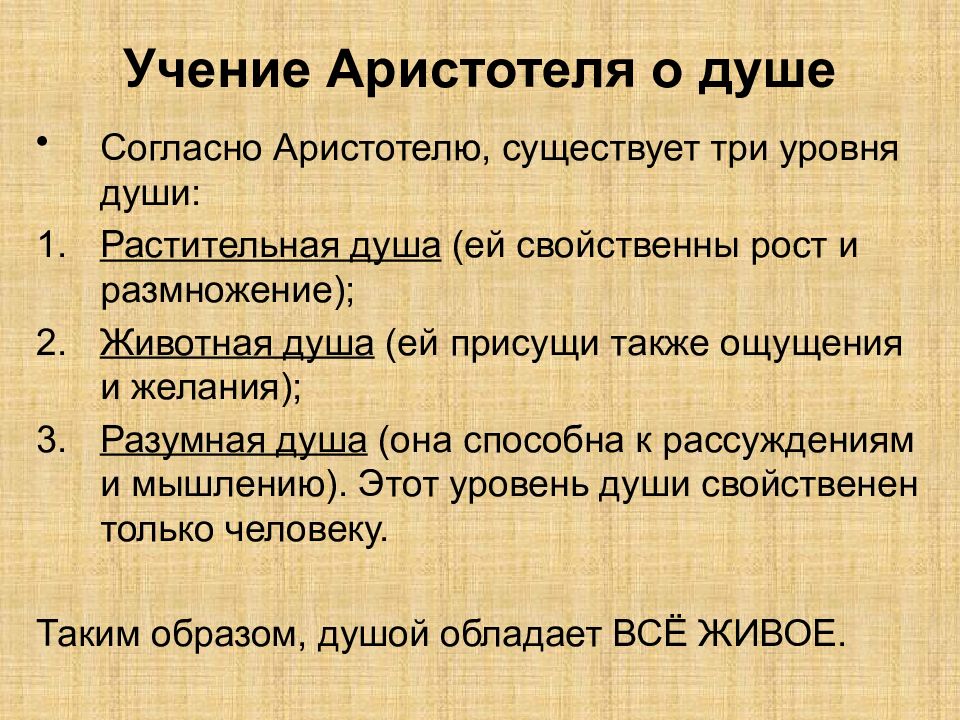 Учение Аристотеля о душе

• Согласно Аристотелю, существует три уровня души:

1. Растительная душа (ей свойственны рост и размножение);

2. Животная душа (ей присущи также ощущения и желания);

3. Разумная душа (она способна к рассуждениям и мышлению). Этот уровень души свойственен только человеку.

Таким образом, душой обладает ВСЁ ЖИВОЕ.